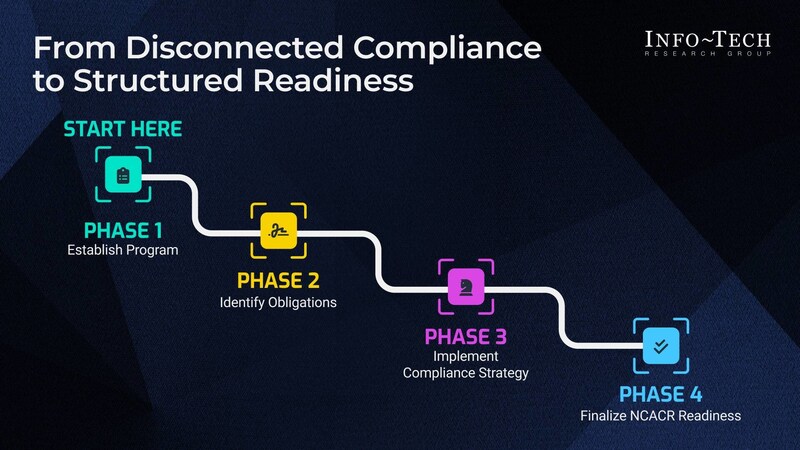 From Disconnected Compliance to Structured Readiness

INFO~TECH
RESEARCH GROUP

START HERE

PHASE 1
Establish Program

PHASE 2
Identify Obligations

PHASE 3
Implement Compliance Strategy

PHASE 4
Finalize NCACR Readiness